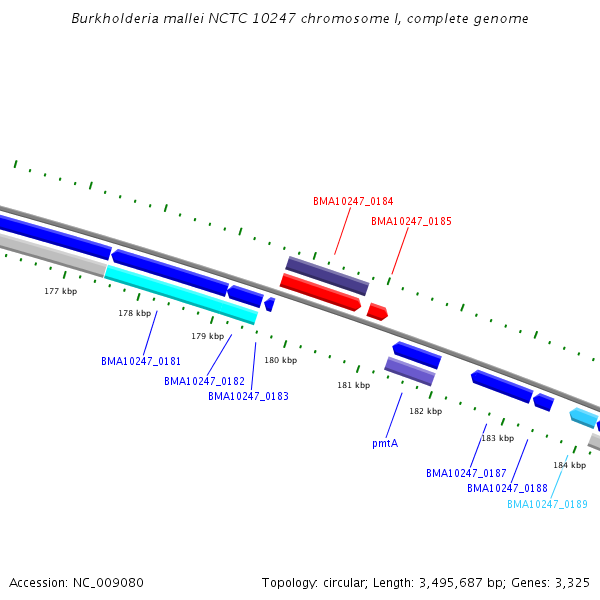 Burkholderia mallei NCTC 10247 chromosome I, complete genome

BMA10247_0184
BMA10247_0185

177 kbp
178 kbp
179 kbp
180 kbp
181 kbp
182 kbp
183 kbp
184 kbp

BMA10247_0181
BMA10247_0182
BMA10247_0183
pmtA
BMA10247_0187
BMA10247_0188
BMA10247_0189

Accession: NC_009080

Topology: circular; Length: 3,495,687 bp; Genes: 3,325